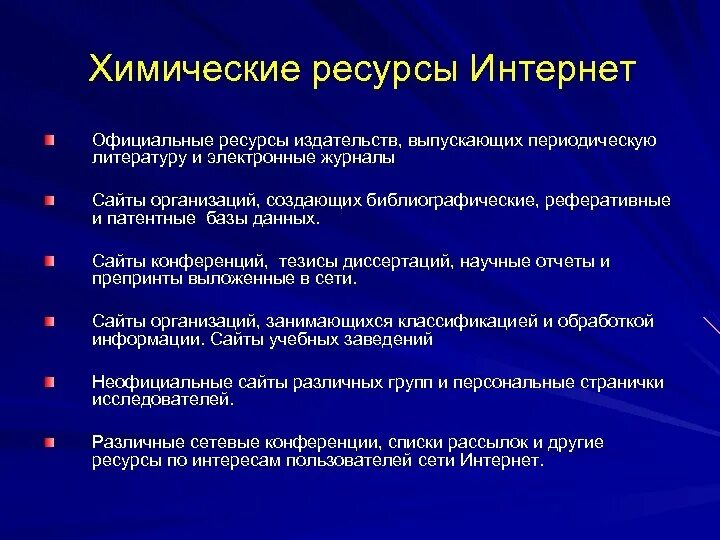 Химические ресурсы Интернет

Официальные ресурсы издательств, выпускающих периодическую литературу и электронные журналы

Сайты организаций, создающих библиографические, реферативные и патентные базы данных.

Сайты конференций, тезисы диссертаций, научные отчеты и препринты выложенные в сети.

Сайты организаций, занимающихся классификацией и обработкой информации. Сайты учебных заведений

Неофициальные сайты различных групп и персональные странички исследователей.

Различные сетевые конференции, списки рассылок и другие ресурсы по интересам пользователей сети Интернет.